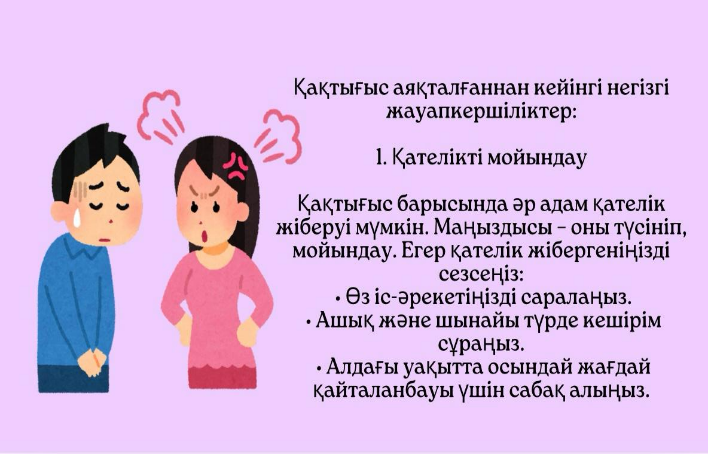 Қақтығыс аяқталғаннан кейінгі негізгі жауапкершіліктер:

1. Қателікті мойындау

Қақтығыс барысында әр адам қателік жіберуі мүмкін. Маңыздысы – оны түсініп, мойындау. Егер қателік жібергеніңізді сезсеңіз:
• Өз іс-әрекетіңізді саралаңыз.
• Ашық және шынайы түрде кешірім сұраңыз.
• Алдағы уақытта осындай жағдай қайталанбауы үшін сабақ алыңыз.